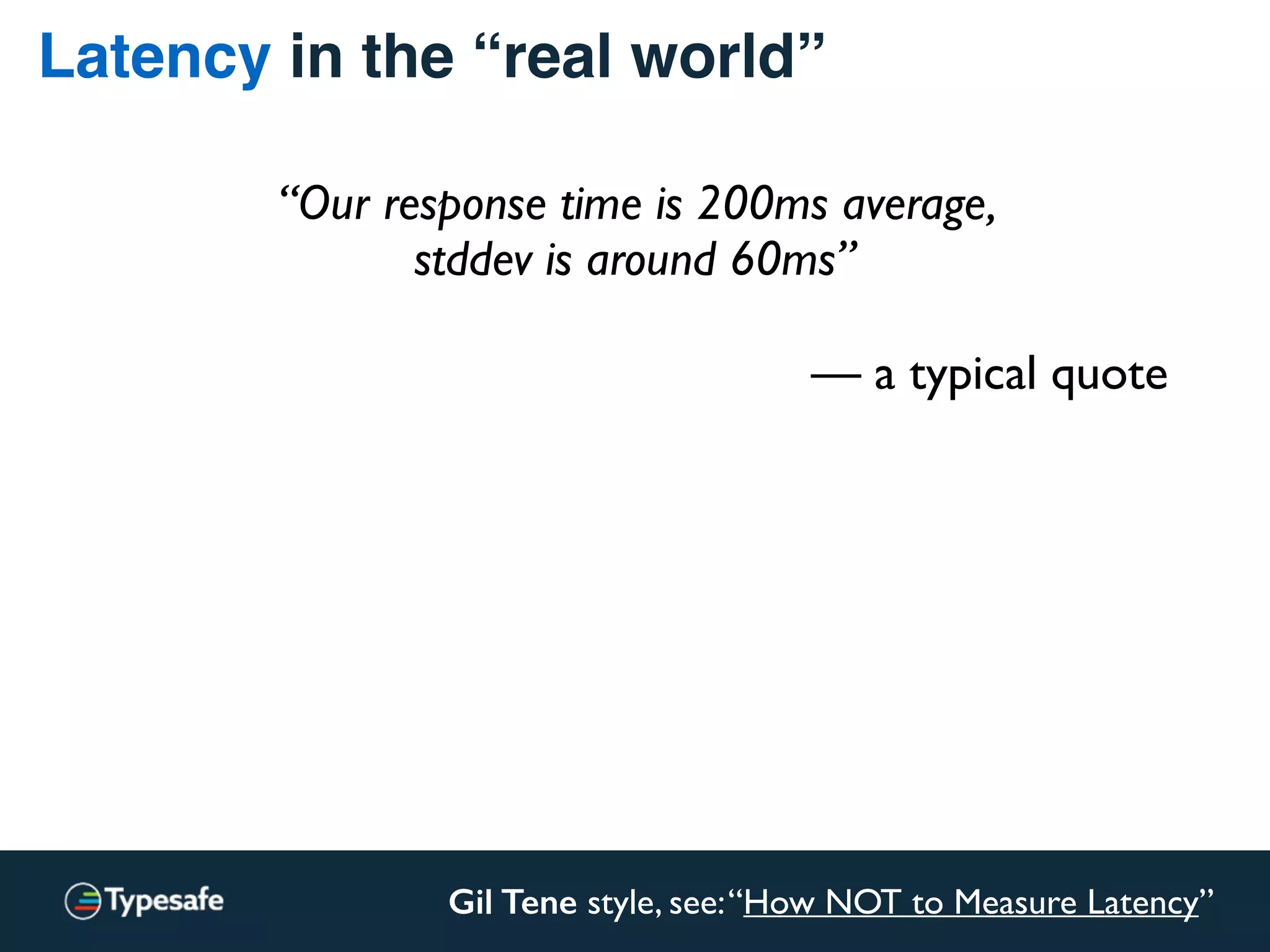 Latency in the “real world”

“Our response time is 200ms average, stddev is around 60ms”

— a typical quote

Typesafe

Gil Tene style, see: “How NOT to Measure Latency”